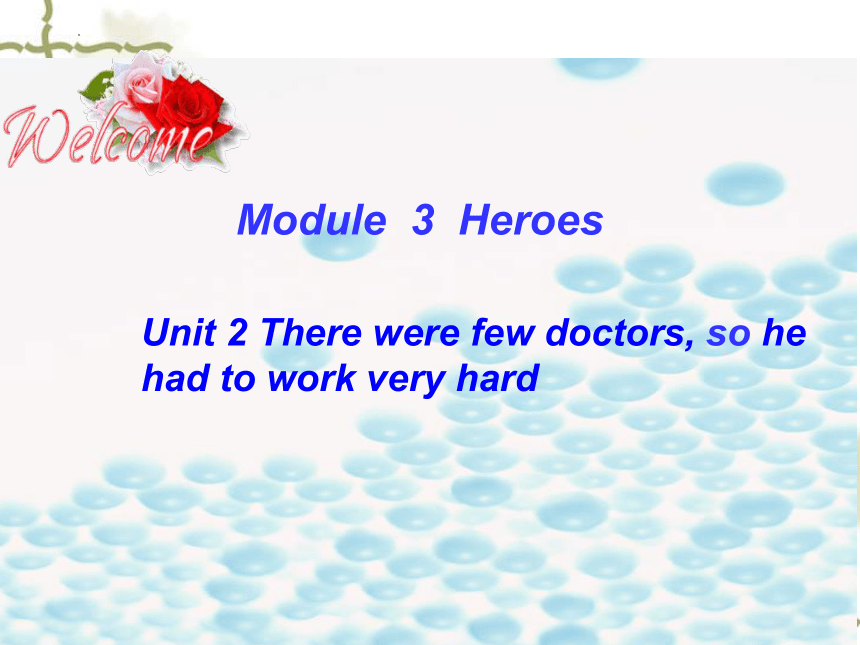 Welcome

Module 3 Heroes

Unit 2 There were few doctors, so he had to work very hard